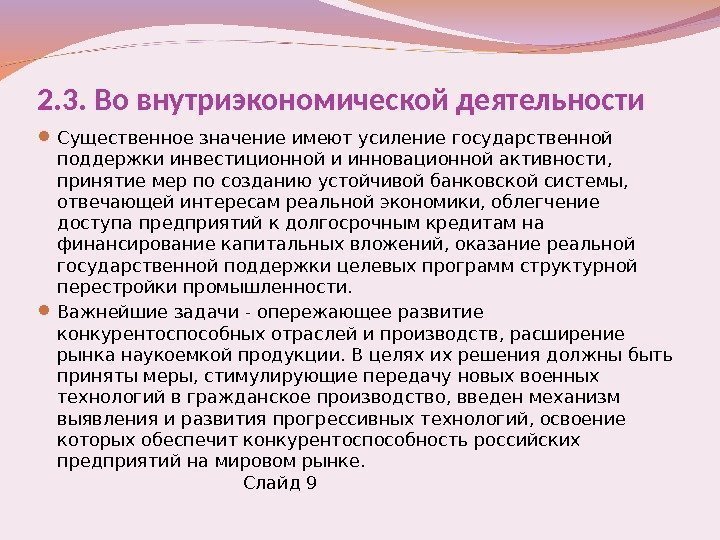 2.3. Во внутриэкономической деятельности

Существенное значение имеют усиление государственной поддержки инвестиционной и инновационной активности, принятие мер по созданию устойчивой банковской системы, отвечающей интересам реальной экономики, облегчение доступа предприятий к долгосрочным кредитам на финансирование капитальных вложений, оказание реальной государственной поддержки целевых программ структурной перестройки промышленности.

Важнейшие задачи - опережающее развитие конкурентоспособных отраслей и производств, расширение рынка наукоемкой продукции. В целях их решения должны быть приняты меры, стимулирующие передачу новых военных технологий в гражданское производство, введен механизм выявления и развития прогрессивных технологий, освоение которых обеспечит конкурентоспособность российских предприятий на мировом рынке.

Слайд 9